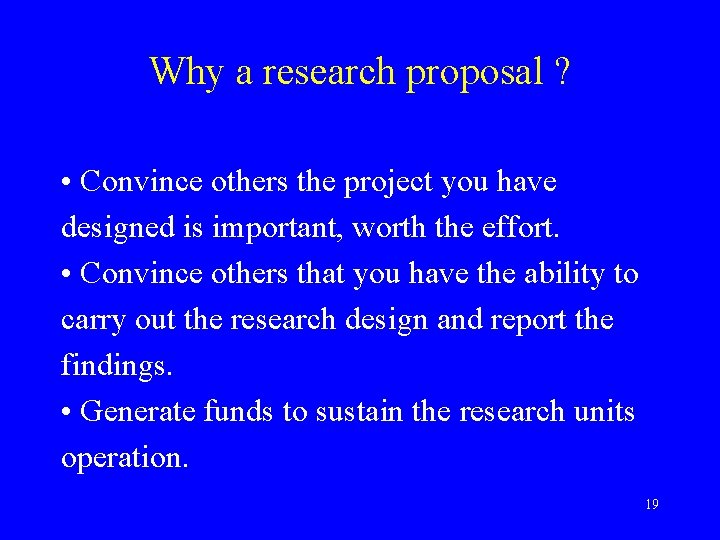 Why a research proposal ?

• Convince others the project you have designed is important, worth the effort.
• Convince others that you have the ability to carry out the research design and report the findings.
• Generate funds to sustain the research units operation.

19